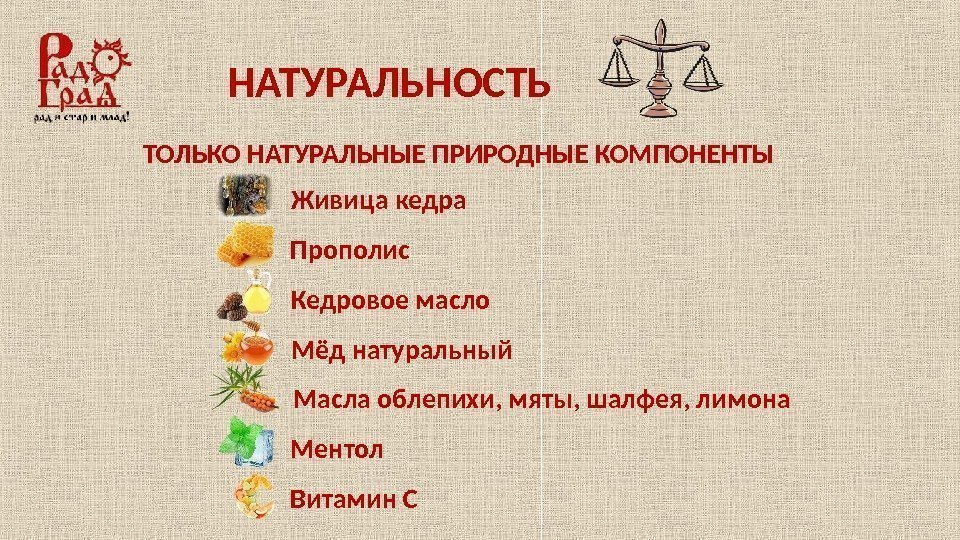 Рад Град
рад и стар и млад!

НАТУРАЛЬНОСТЬ

ТОЛЬКО НАТУРАЛЬНЫЕ ПРИРОДНЫЕ КОМПОНЕНТЫ

Живица кедра

Прополис

Кедровое масло

Мёд натуральный

Масла облепихи, мяты, шалфея, лимона

Ментол

Витамин С